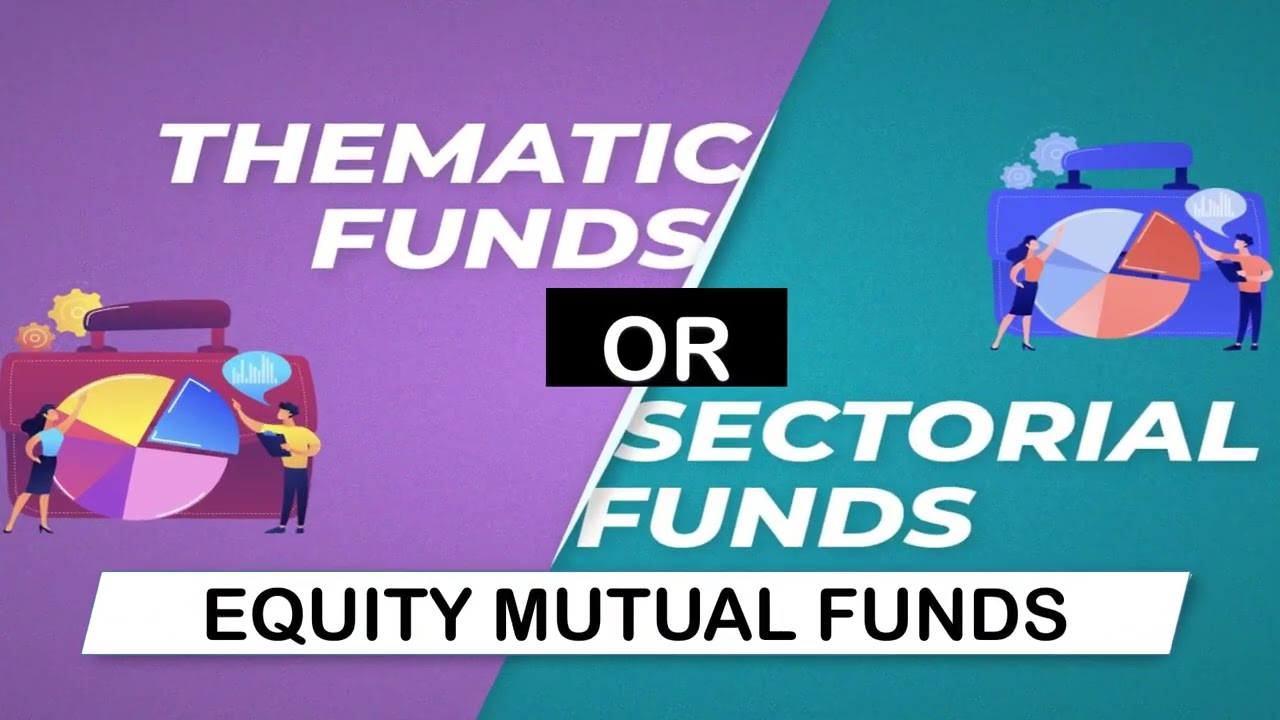 THEMATIC FUNDS

OR

SECTORIAL FUNDS

EQUITY MUTUAL FUNDS